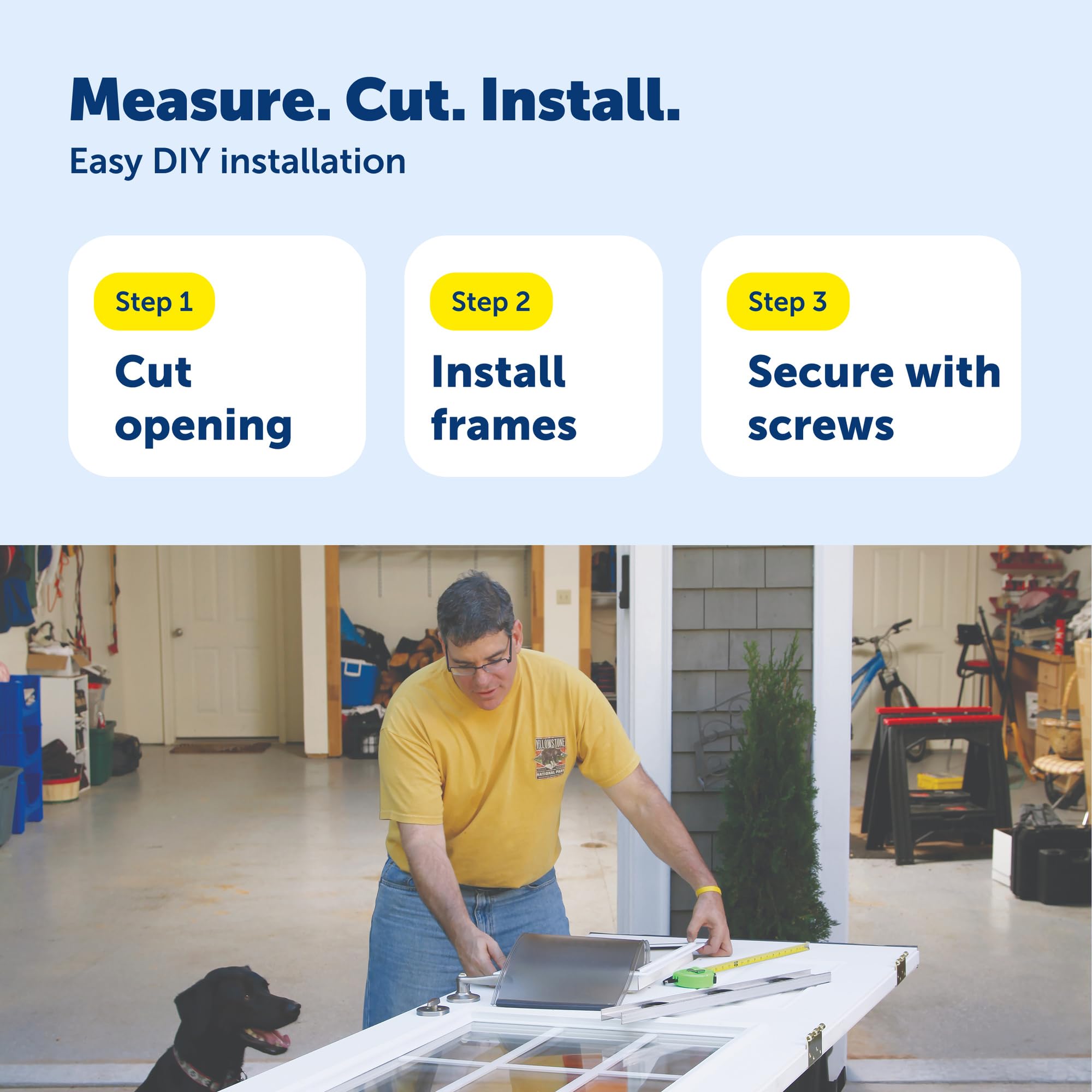 Measure. Cut. Install.
Easy DIY installation

Step 1
Cut opening

Step 2
Install frames

Step 3
Secure with screws

YELLOWSTONE
NATIONAL PARK